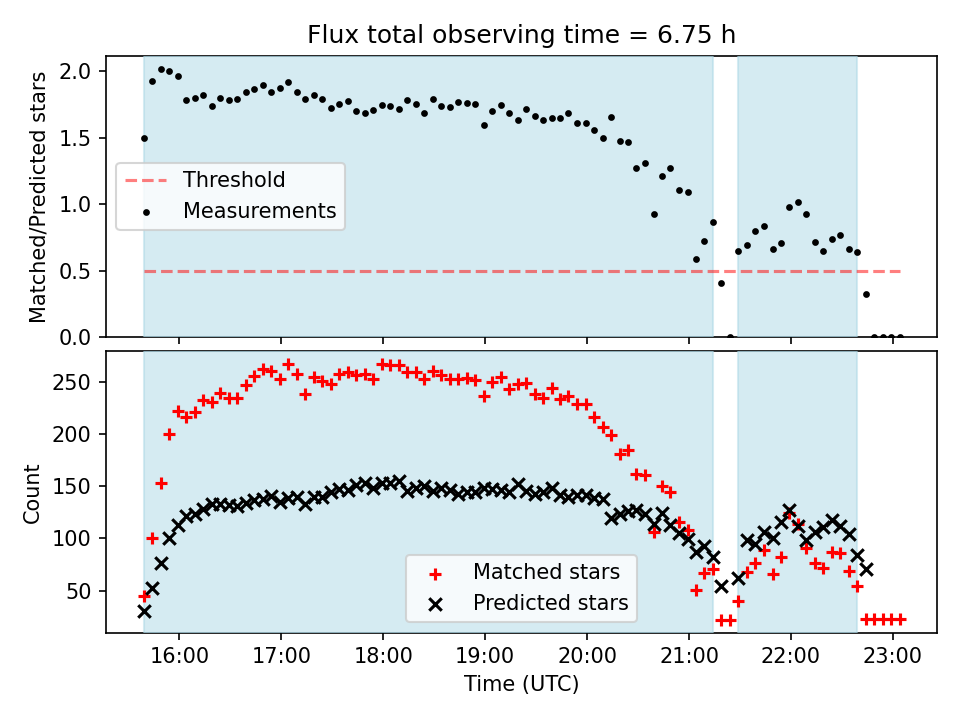 Flux total observing time = 6.75 h

Matched/Predicted stars

2.0
1.5
1.0
0.5
0.0

Threshold
Measurements

Count

250
200
150
100
50

Matched stars
Predicted stars

16:00 17:00 18:00 19:00 20:00 21:00 22:00 23:00

Time (UTC)